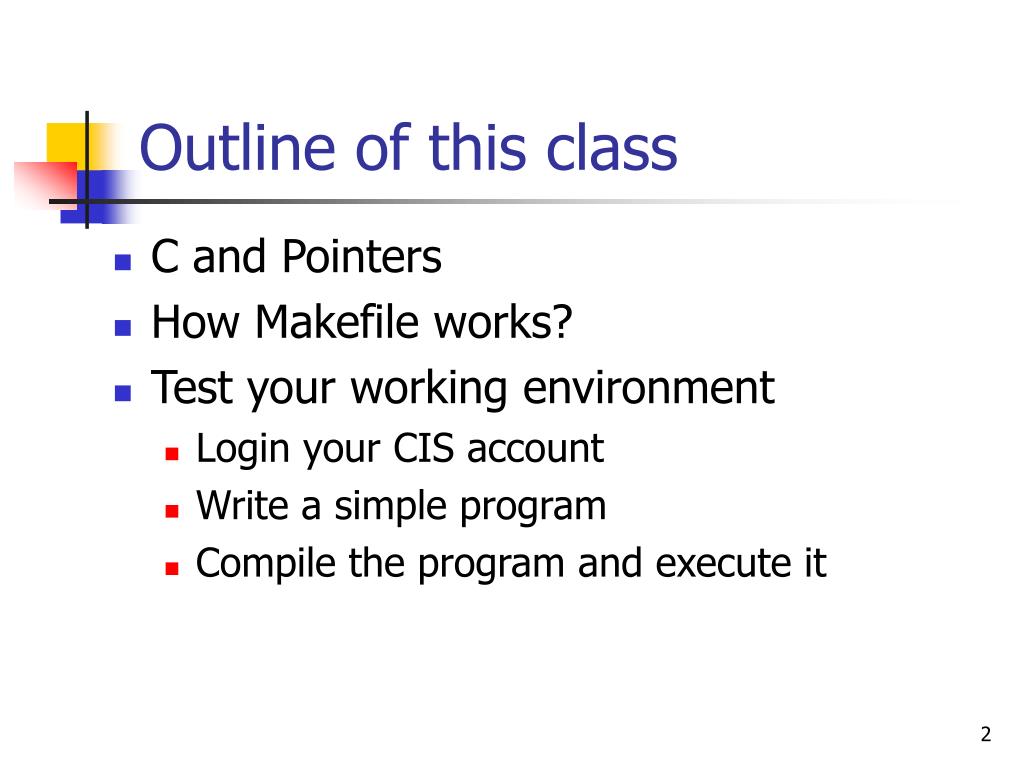 Outline of this class

- C and Pointers
- How Makefile works?
- Test your working environment
  - Login your CIS account
  - Write a simple program
  - Compile the program and execute it

2